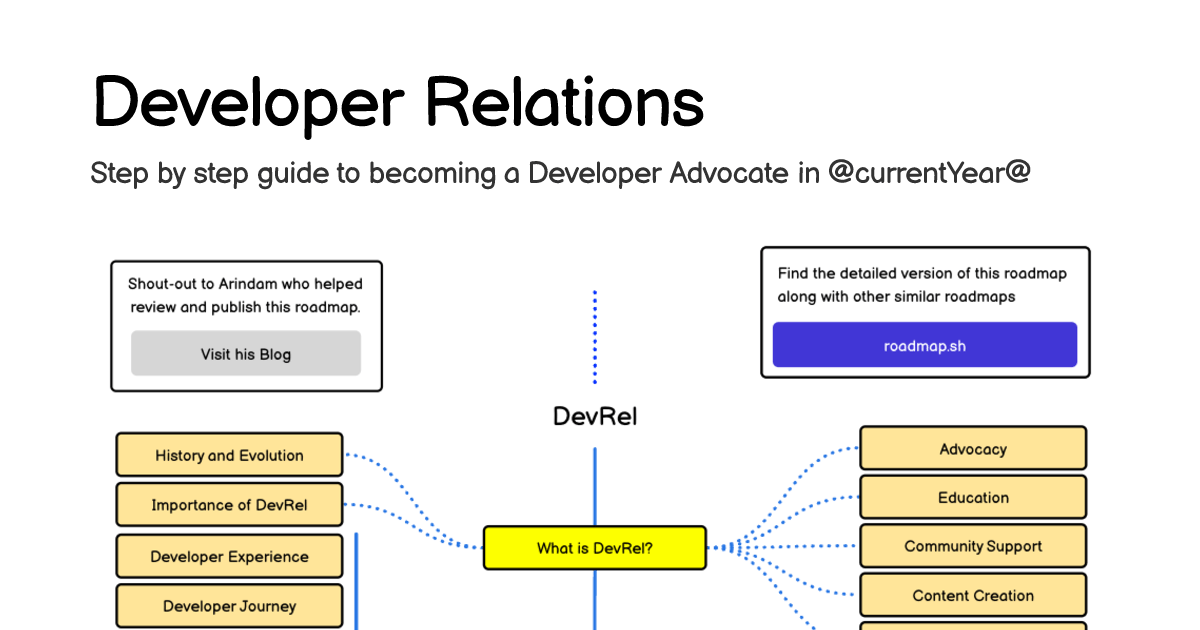 Developer Relations

Step by step guide to becoming a Developer Advocate in @currentYear@

Shout-out to Arindam who helped review and publish this roadmap.

Visit his Blog

Find the detailed version of this roadmap along with other similar roadmaps

roadmap.sh

DevRel

History and Evolution

Importance of DevRel

Developer Experience

Developer Journey

What is DevRel?

Advocacy

Education

Community Support

Content Creation